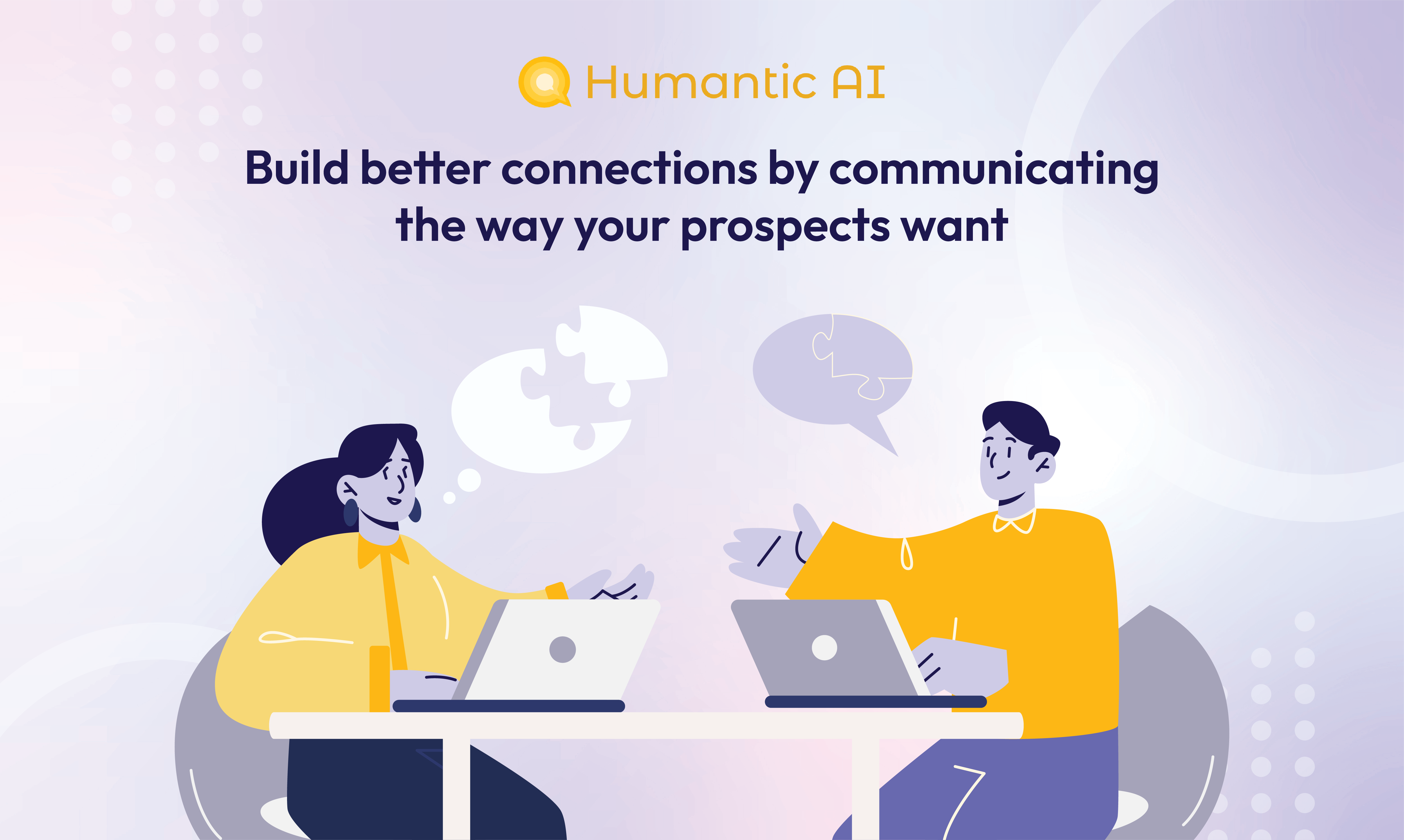 Humantic AI

Build better connections by communicating the way your prospects want